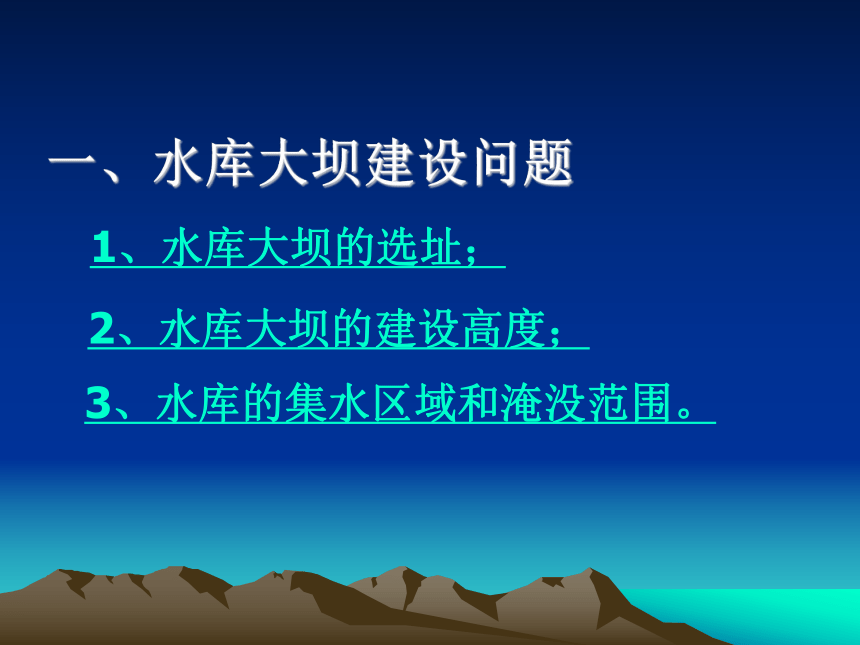 一、水库大坝建设问题

1、水库大坝的选址；

2、水库大坝的建设高度；

3、水库的集水区域和淹没范围。